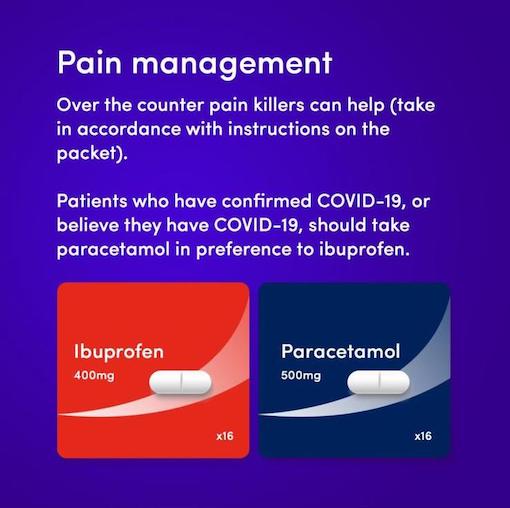 Pain management

Over the counter pain killers can help (take in accordance with instructions on the packet).

Patients who have confirmed COVID-19, or believe they have COVID-19, should take paracetamol in preference to ibuprofen.

Ibuprofen
400mg
x16

Paracetamol
500mg
x16